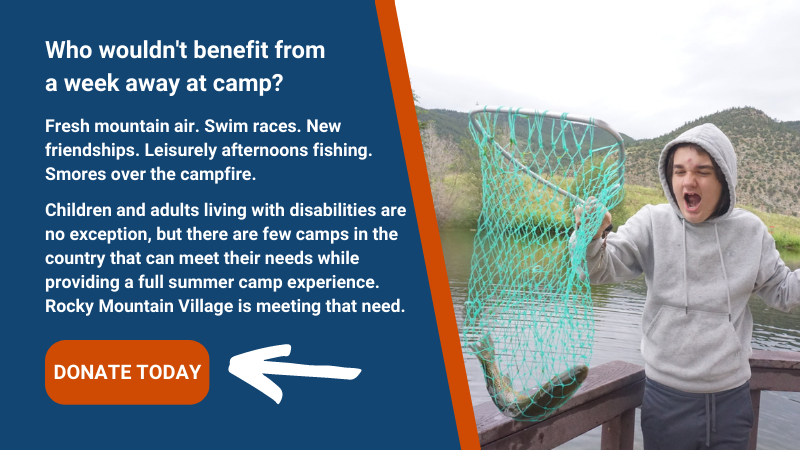 Who wouldn't benefit from a week away at camp?

Fresh mountain air. Swim races. New friendships. Leisurely afternoons fishing. Smores over the campfire.

Children and adults living with disabilities are no exception, but there are few camps in the country that can meet their needs while providing a full summer camp experience. Rocky Mountain Village is meeting that need.

DONATE TODAY